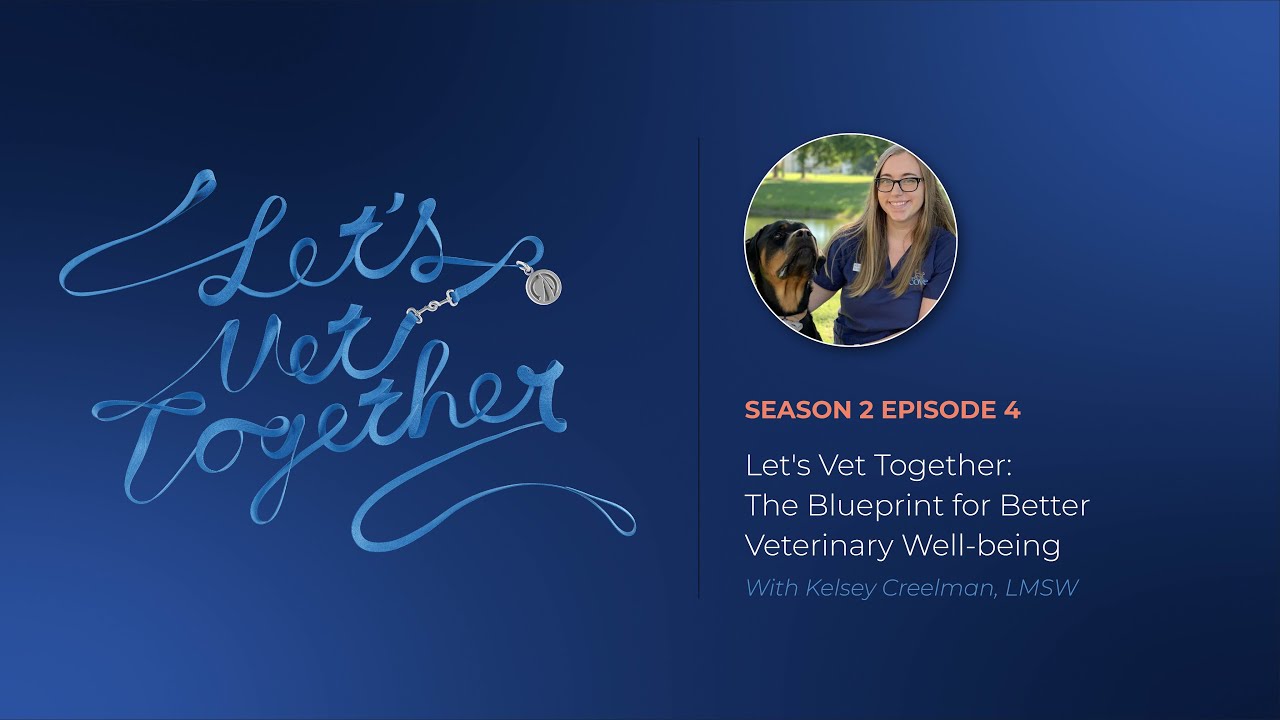 Let's Vet Together

SEASON 2 EPISODE 4

Let's Vet Together: The Blueprint for Better Veterinary Well-being

With Kelsey Creelman, LMSW